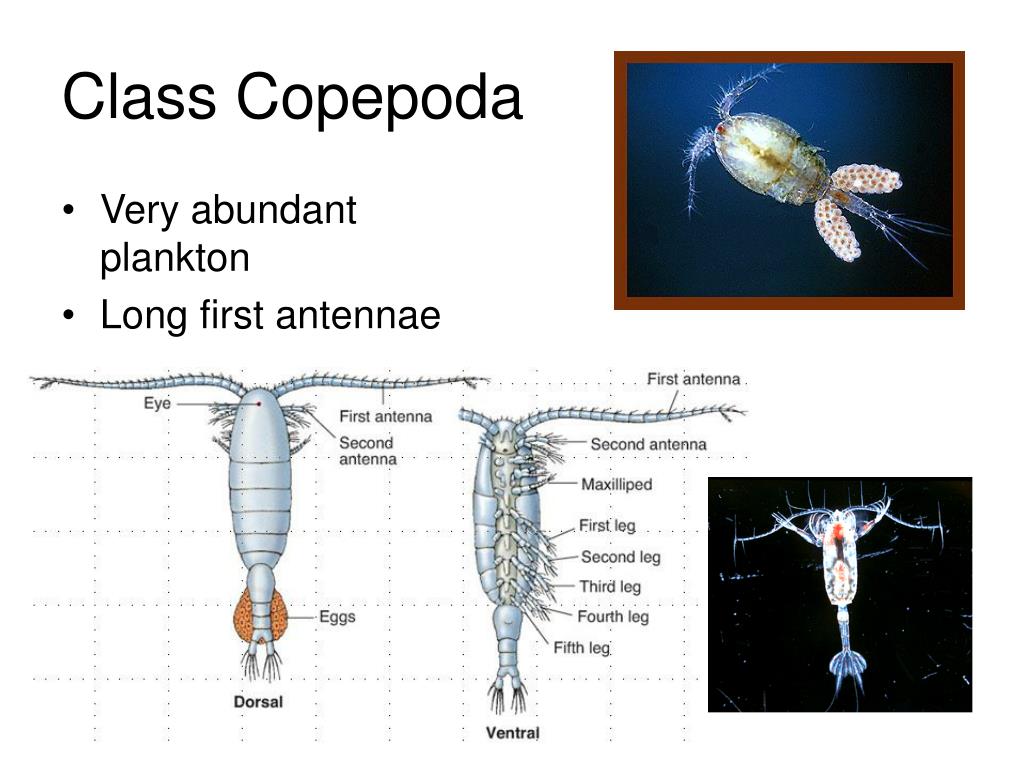 Class Copepoda

• Very abundant plankton
• Long first antennae

Eye
First antenna
Second antenna
Eggs
Dorsal

First antenna
Second antenna
Maxilliped
First leg
Second leg
Third leg
Fourth leg
Fifth leg
Ventral